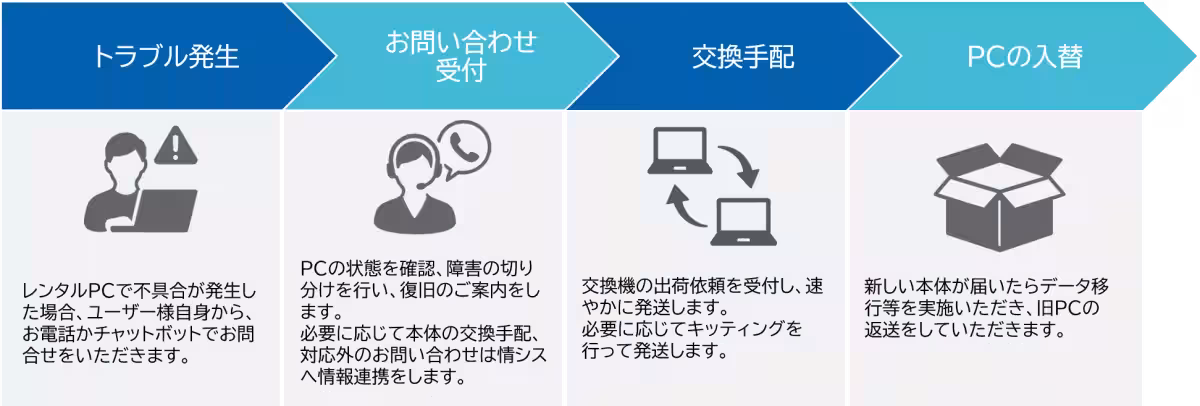 トラブル発生

レンタルPCで不具合が発生した場合、ユーザー様自身から、お電話かチャットボットでお問合せをいただきます。

お問い合わせ受付

PCの状態を確認、障害の切り分けを行い、復旧のご案内をします。
必要に応じて本体の交換手配、対応外のお問い合わせは情シスへ情報連携をします。

交換手配

交換機の出荷依頼を受付し、速やかに発送します。
必要に応じてキッティングを行って発送します。

PCの入替

新しい本体が届いたらデータ移行等を実施いただき、旧PCの返送をしていただきます。